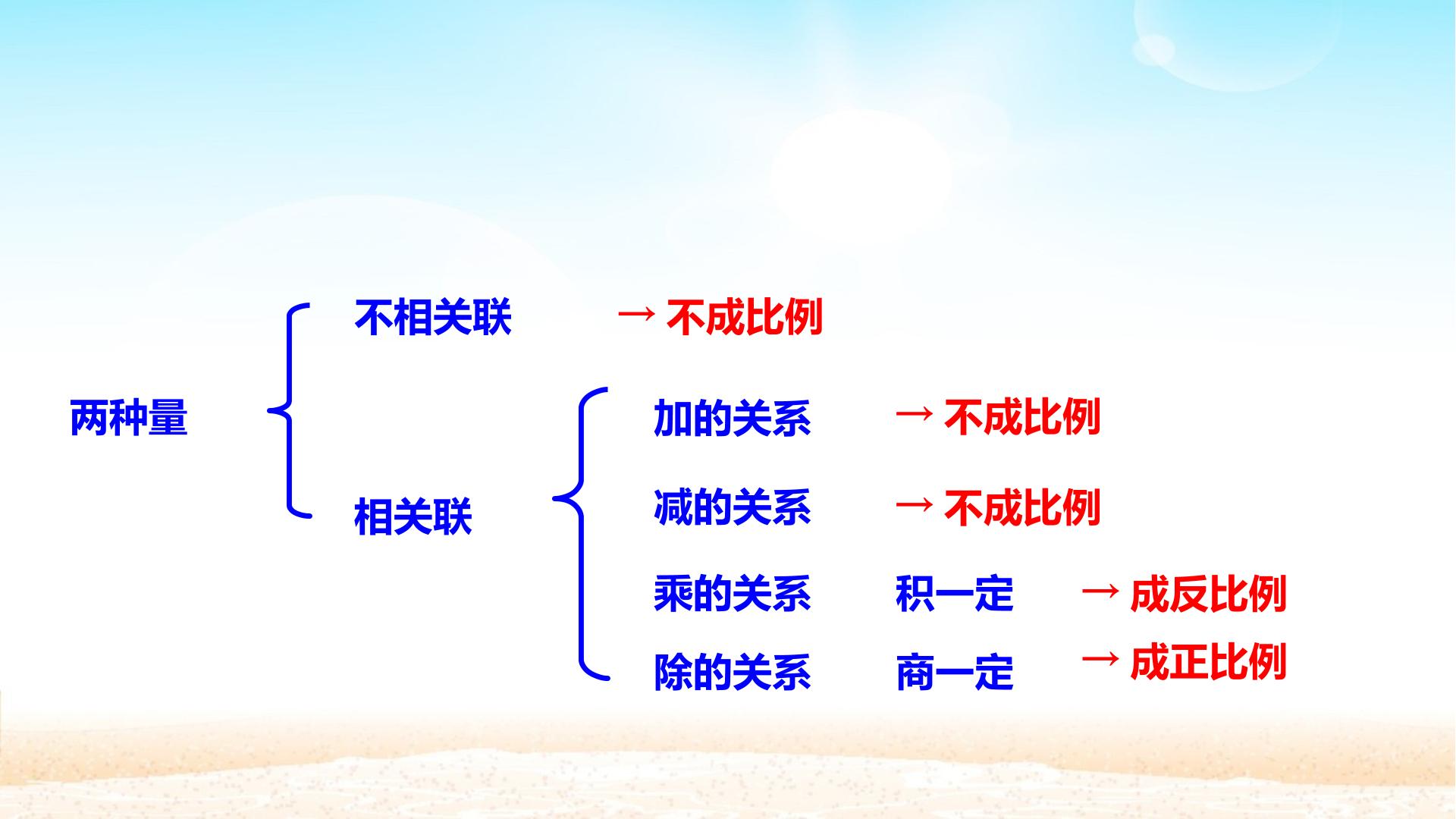 两种量

不相关联 → 不成比例

相关联

加的关系 → 不成比例

减的关系 → 不成比例

乘的关系 积一定 → 成反比例

除的关系 商一定 → 成正比例